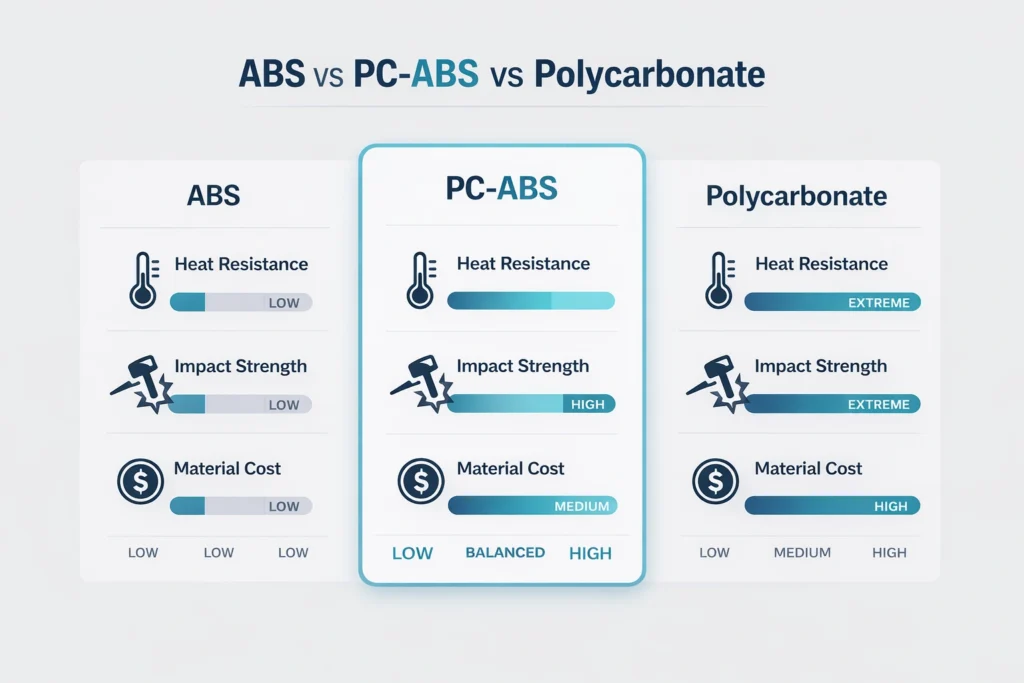 ABS vs PC-ABS vs Polycarbonate

ABS

Heat Resistance
LOW

Impact Strength
LOW

Material Cost
LOW

LOW LOW LOW

PC-ABS

Heat Resistance

Impact Strength
HIGH

Material Cost
MEDIUM

LOW BALANCED HIGH

Polycarbonate

Heat Resistance
EXTREME

Impact Strength
EXTREME

Material Cost
HIGH

LOW MEDIUM HIGH